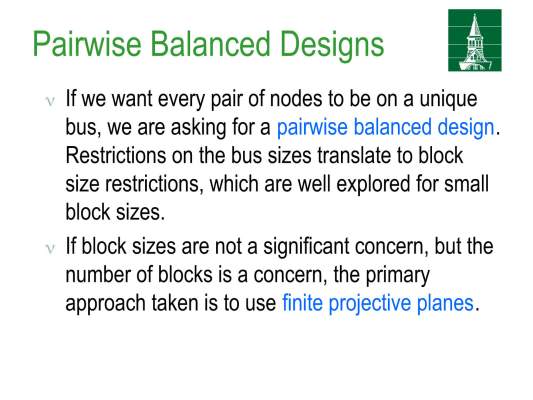 Pairwise Balanced Designs

ν If we want every pair of nodes to be on a unique bus, we are asking for a pairwise balanced design. Restrictions on the bus sizes translate to block size restrictions, which are well explored for small block sizes.

ν If block sizes are not a significant concern, but the number of blocks is a concern, the primary approach taken is to use finite projective planes.